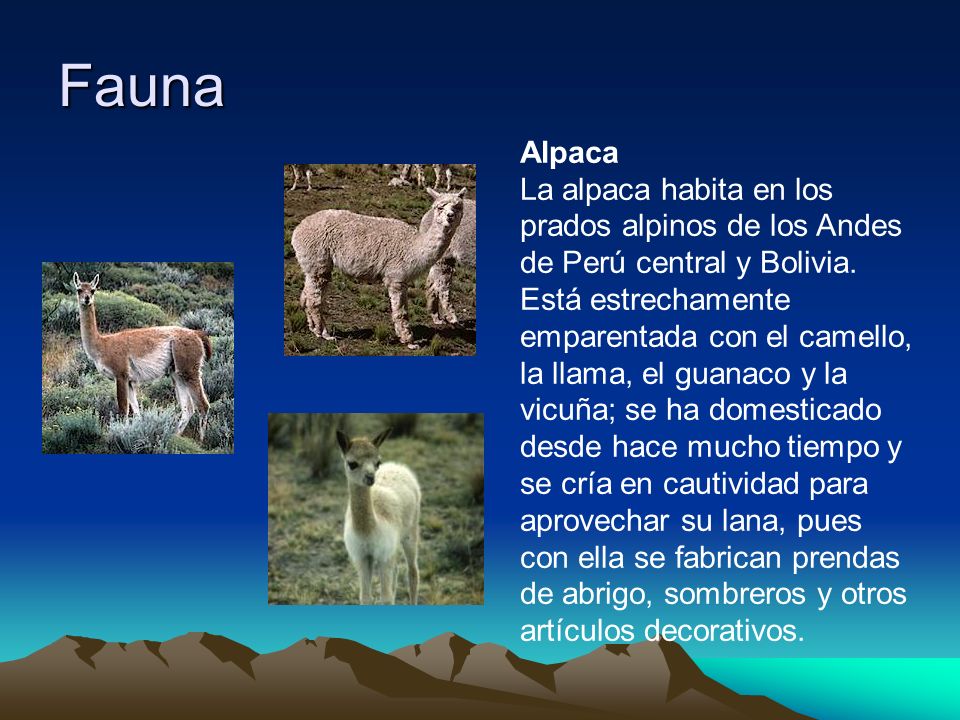 Fauna

Alpaca
La alpaca habita en los prados alpinos de los Andes de Perú central y Bolivia. Está estrechamente emparentada con el camello, la llama, el guanaco y la vicuña; se ha domesticado desde hace mucho tiempo y se cría en cautividad para aprovechar su lana, pues con ella se fabrican prendas de abrigo, sombreros y otros artículos decorativos.